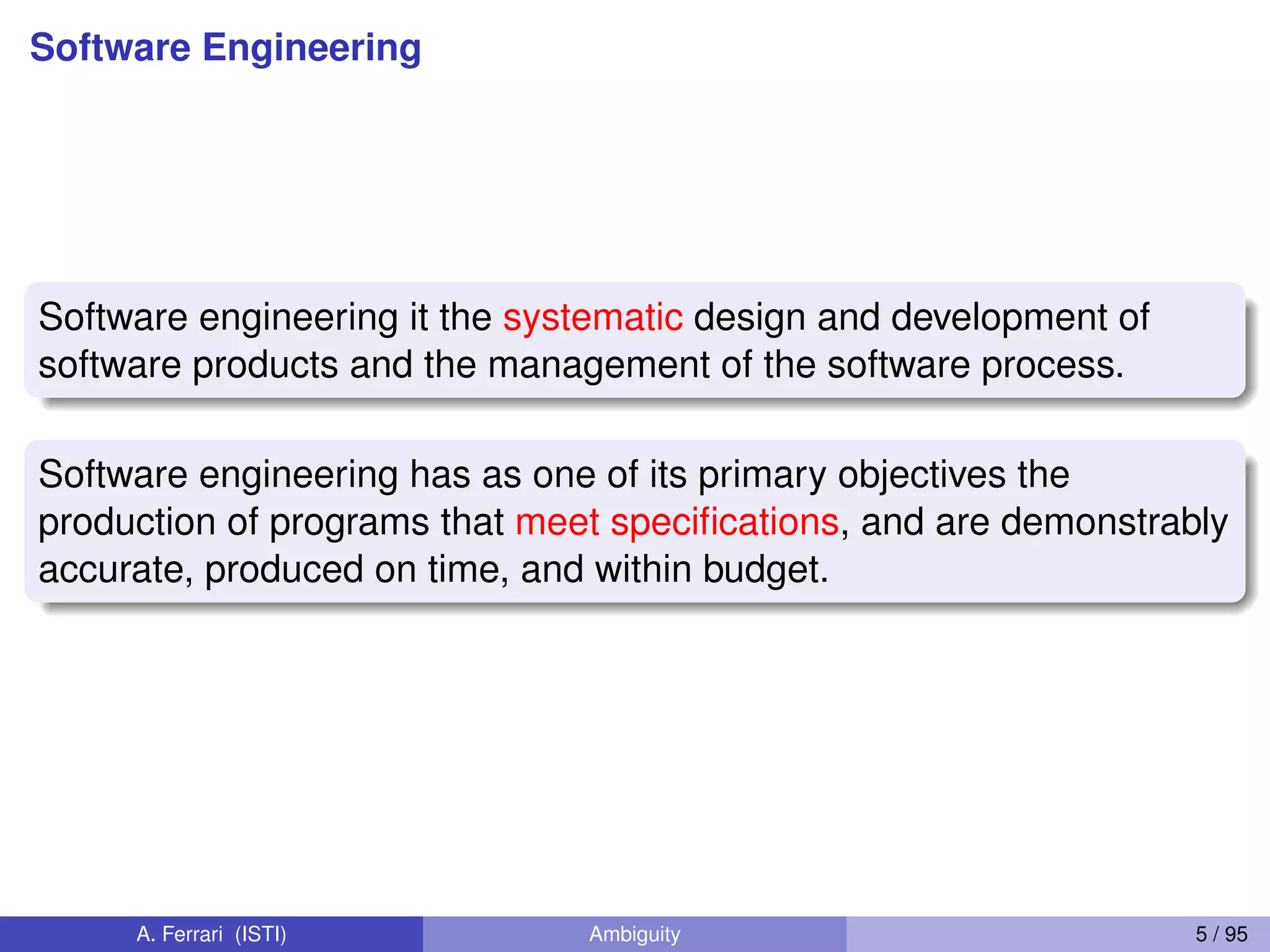 Software Engineering

Software engineering it the systematic design and development of software products and the management of the software process.

Software engineering has as one of its primary objectives the production of programs that meet specifications, and are demonstrably accurate, produced on time, and within budget.

A. Ferrari (ISTI) Ambiguity 5 / 95